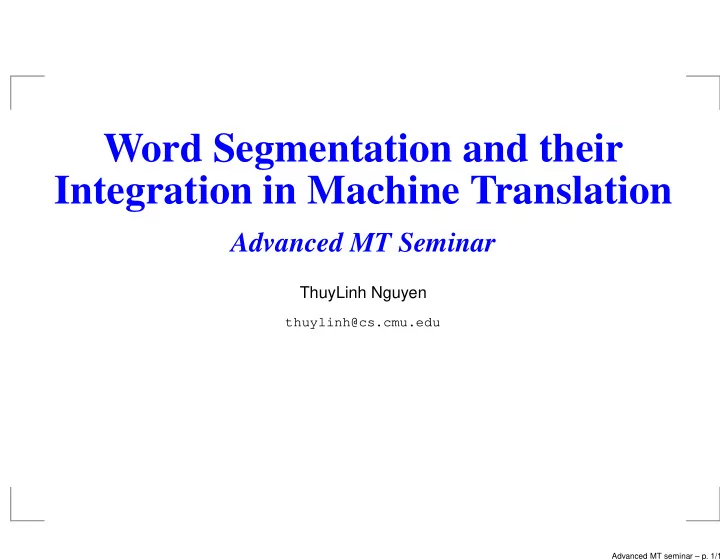 Word Segmentation and their Integration in Machine Translation

Advanced MT Seminar

ThuyLinh Nguyen

thuylinh@cs.cmu.edu

Advanced MT seminar – p. 1/1